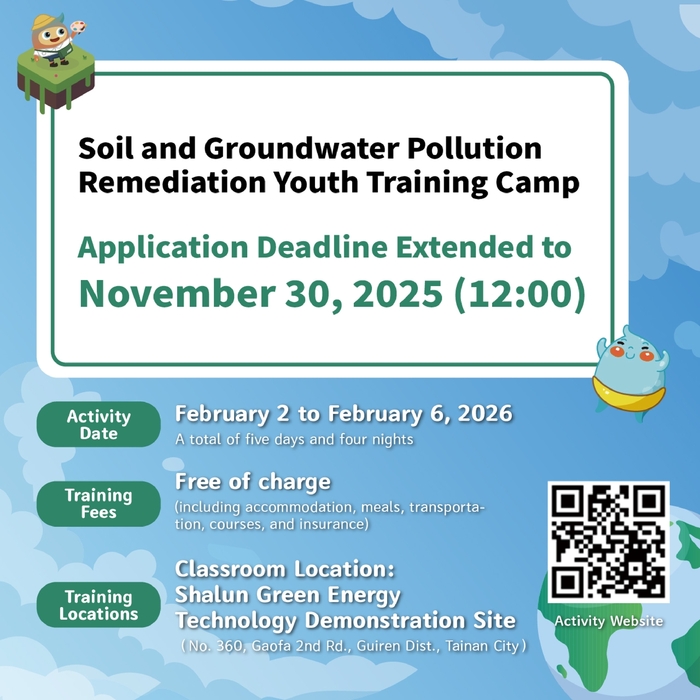 Soil and Groundwater Pollution Remediation Youth Training Camp

Application Deadline Extended to November 30, 2025 (12:00)

Activity Date

February 2 to February 6, 2026

A total of five days and four nights

Training Fees

Free of charge

(including accommodation, meals, transportation, courses, and insurance)

Training Locations

Classroom Location: Shalun Green Energy Technology Demonstration Site

( No. 360, Gaofa 2nd Rd., Guiren Dist., Tainan City )

Activity Website